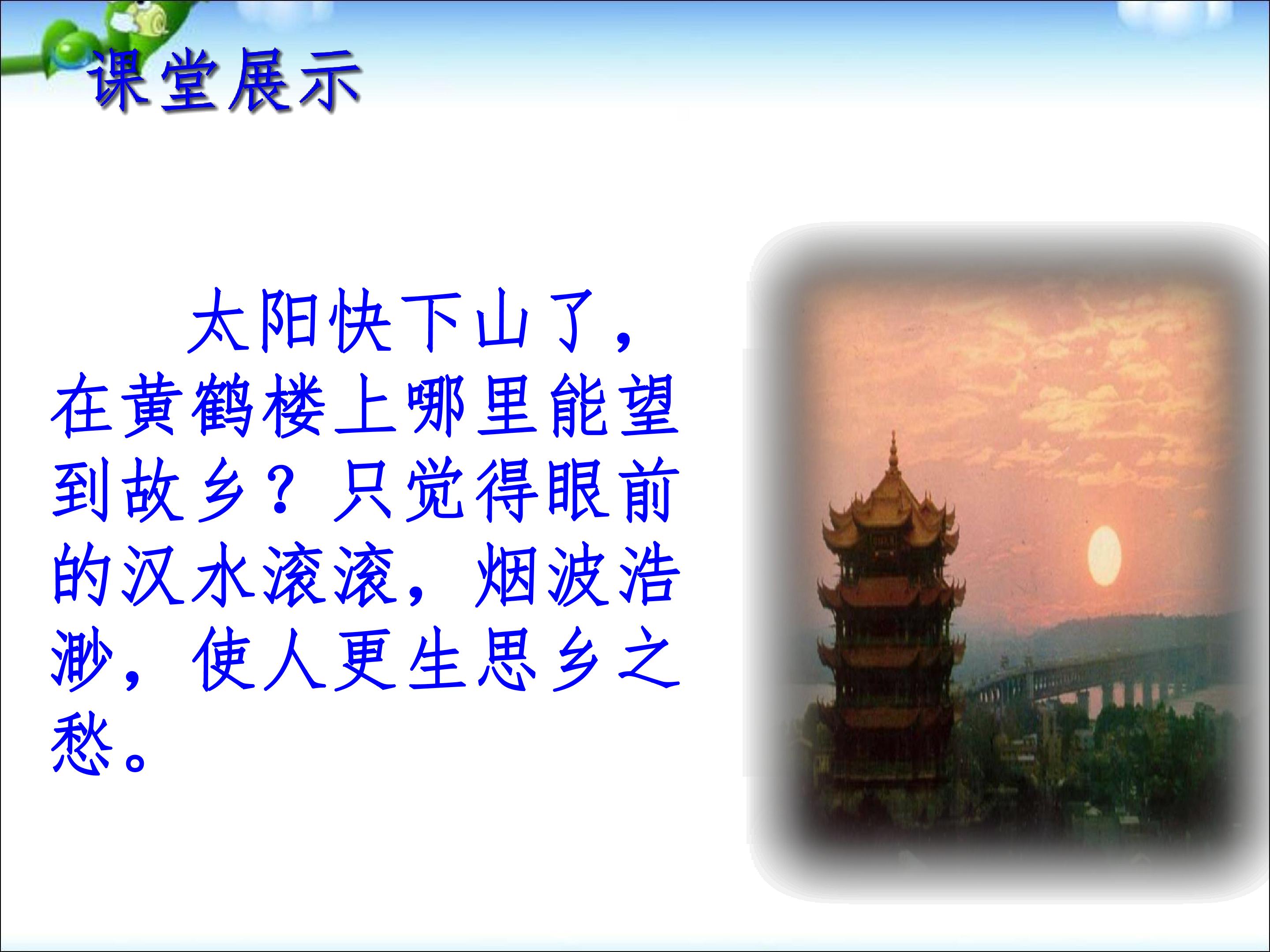 课堂展示

太阳快下山了，在黄鹤楼上哪里能望到故乡？只觉得眼前的汉水滚滚，烟波浩渺，使人更生思乡之愁。